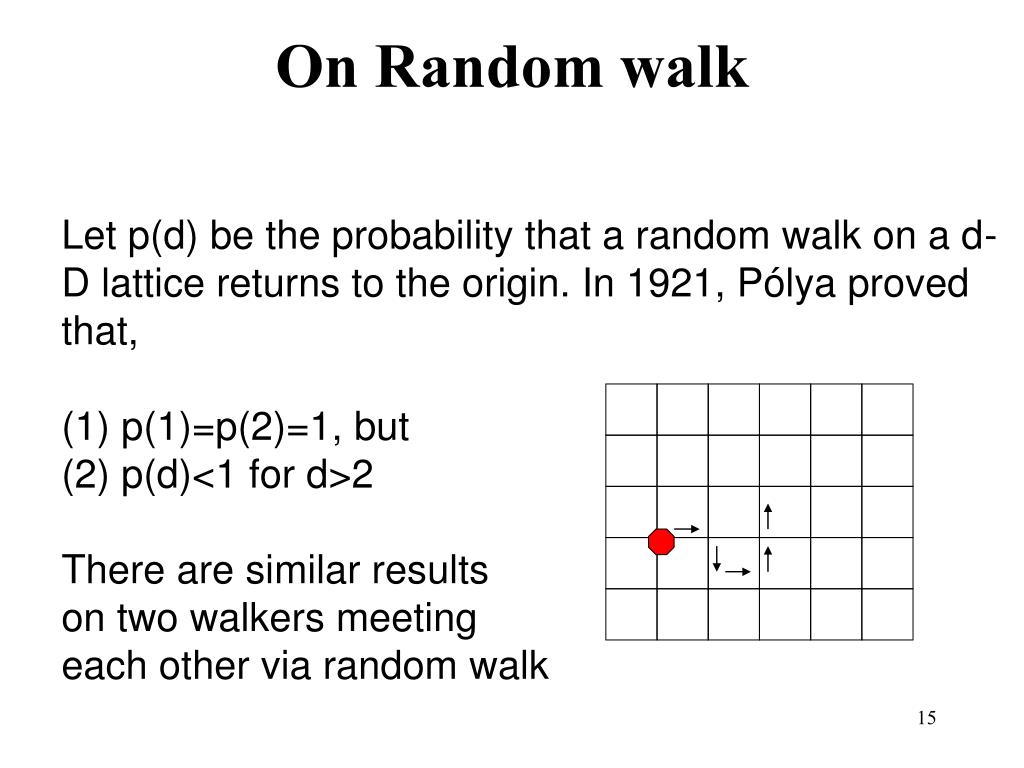 On Random walk

Let p(d) be the probability that a random walk on a d-D lattice returns to the origin. In 1921, Pólya proved that,

(1) p(1)=p(2)=1, but
(2) p(d)<1 for d>2

There are similar results on two walkers meeting each other via random walk

15